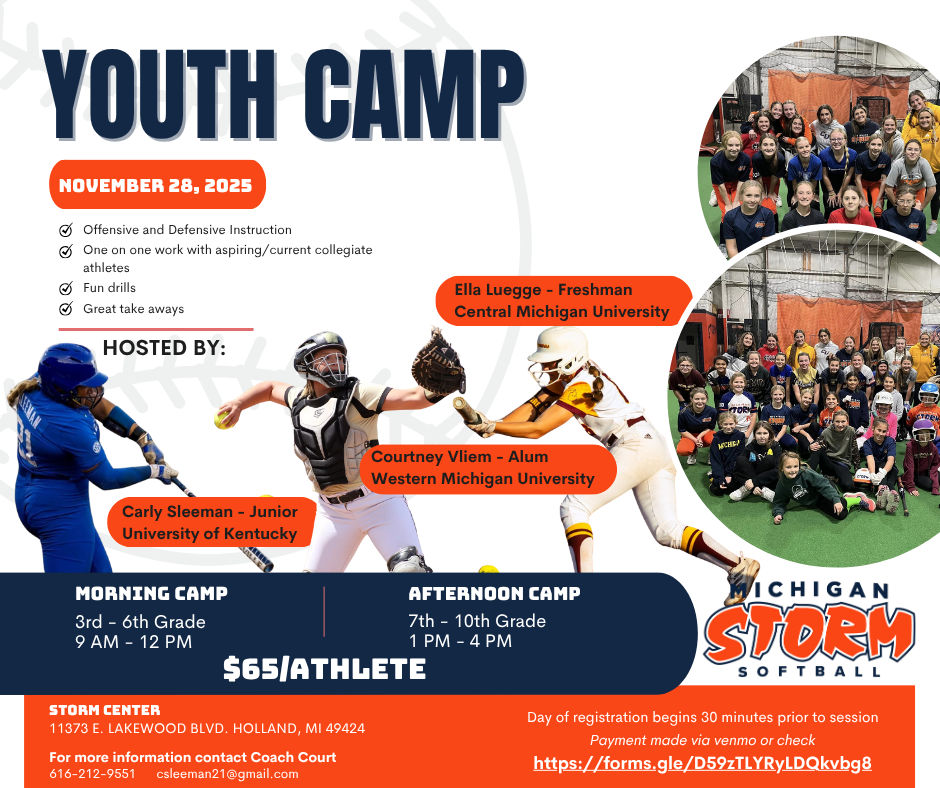 YOUTH CAMP

NOVEMBER 28, 2025

Offensive and Defensive Instruction
One on one work with aspiring/current collegiate athletes
Fun drills
Great take aways

HOSTED BY:

Ella Luegge - Freshman
Central Michigan University

Courtney Vliem - Alum
Western Michigan University

Carly Sleeman - Junior
University of Kentucky

MORNING CAMP
3rd - 6th Grade
9 AM - 12 PM

AFTERNOON CAMP
7th - 10th Grade
1 PM - 4 PM

$65/ATHLETE

MICHIGAN
STORM
SOFTBALL

STORM CENTER
11373 E. LAKEWOOD BLVD. HOLLAND, MI 49424

For more information contact Coach Court
616-212-9551 csleeman21@gmail.com

Day of registration begins 30 minutes prior to session
Payment made via venmo or check
https://forms.gle/D59zTLYRyLDQkvbg8